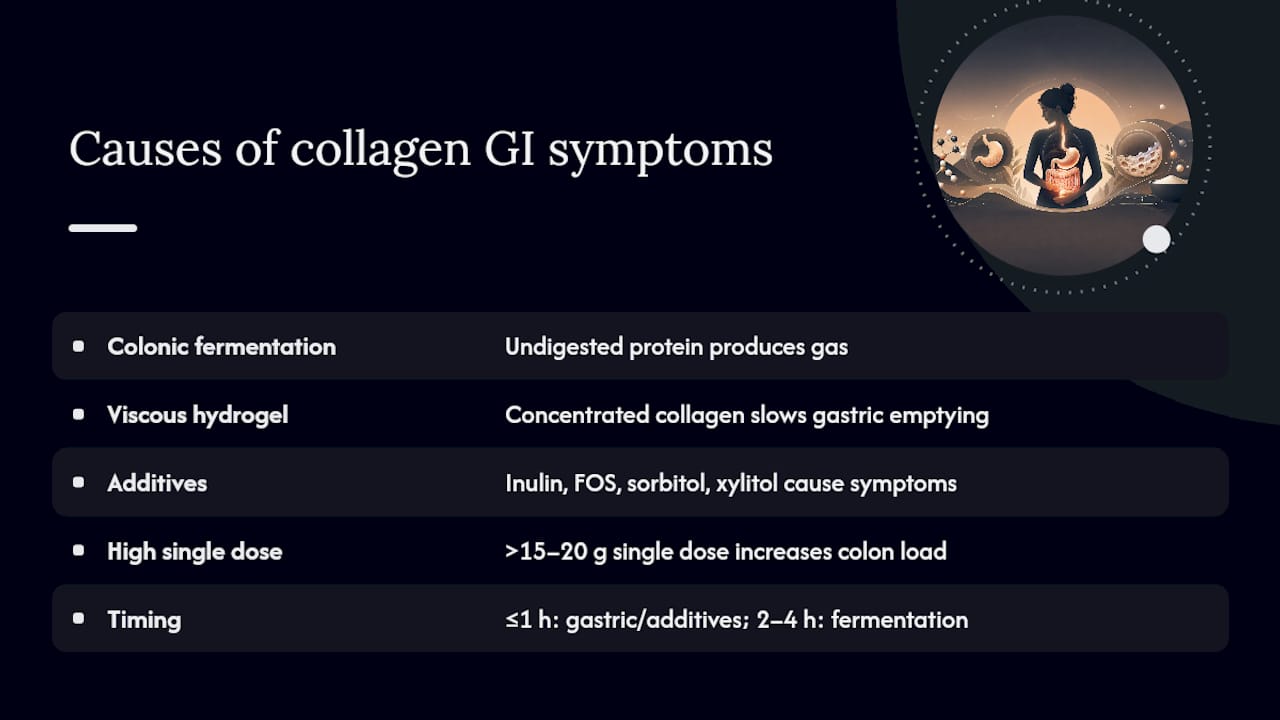 Causes of collagen GI symptoms

| | |
|---|---|
| Colonic fermentation | Undigested protein produces gas |
| Viscous hydrogel | Concentrated collagen slows gastric emptying |
| Additives | Inulin, FOS, sorbitol, xylitol cause symptoms |
| High single dose | >15–20 g single dose increases colon load |
| Timing | ≤1 h: gastric/additives; 2–4 h: fermentation |